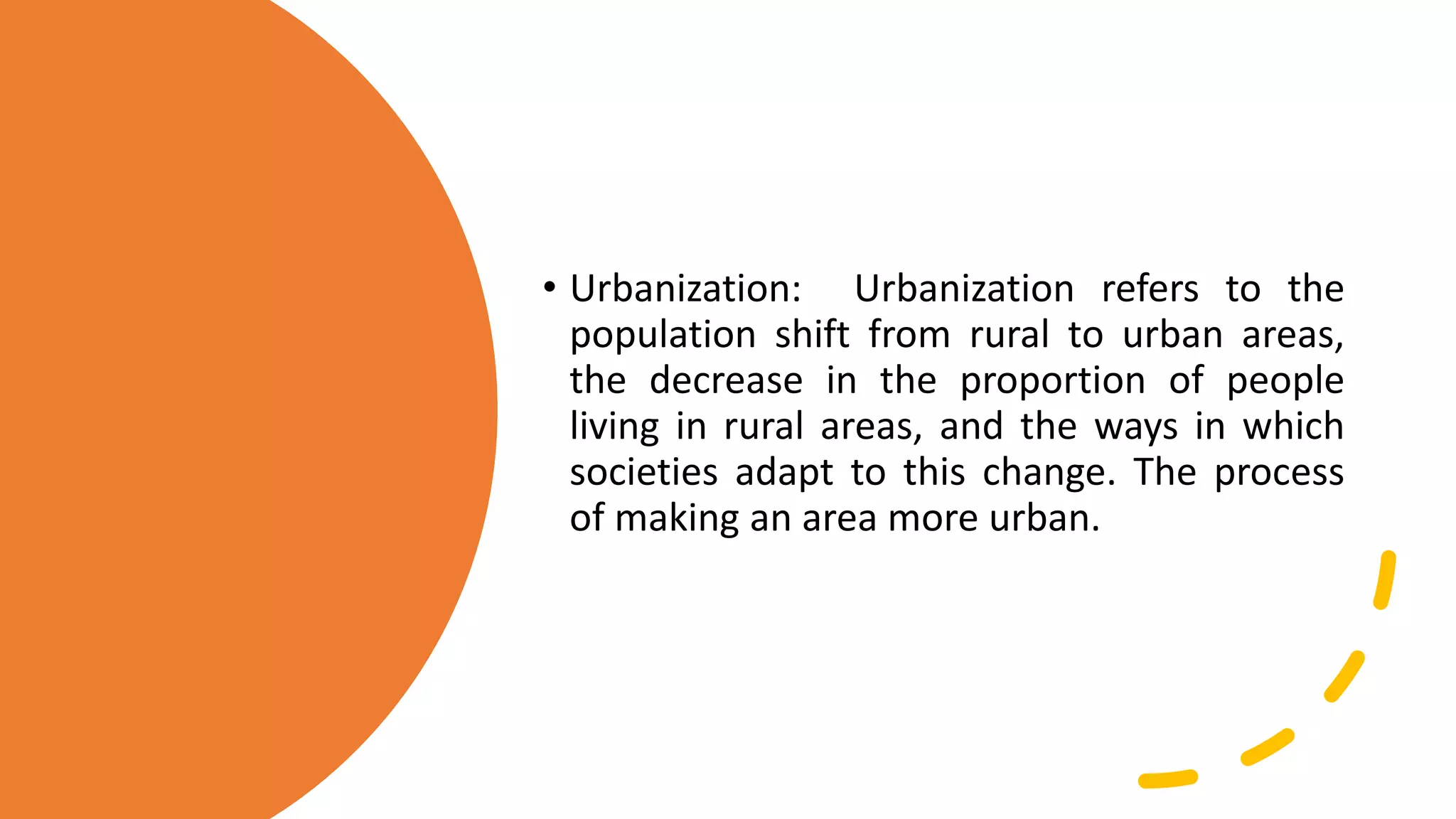 • Urbanization: Urbanization refers to the population shift from rural to urban areas, the decrease in the proportion of people living in rural areas, and the ways in which societies adapt to this change. The process of making an area more urban.